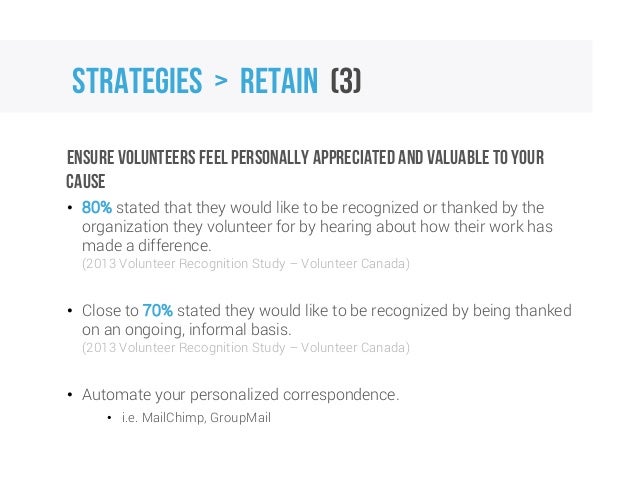 STRATEGIES > RETAIN (3)

ENSURE VOLUNTEERS FEEL PERSONALLY APPRECIATED AND VALUABLE TO YOUR CAUSE

• 80% stated that they would like to be recognized or thanked by the organization they volunteer for by hearing about how their work has made a difference.
(2013 Volunteer Recognition Study – Volunteer Canada)

• Close to 70% stated they would like to be recognized by being thanked on an ongoing, informal basis.
(2013 Volunteer Recognition Study – Volunteer Canada)

• Automate your personalized correspondence.
  • i.e. MailChimp, GroupMail